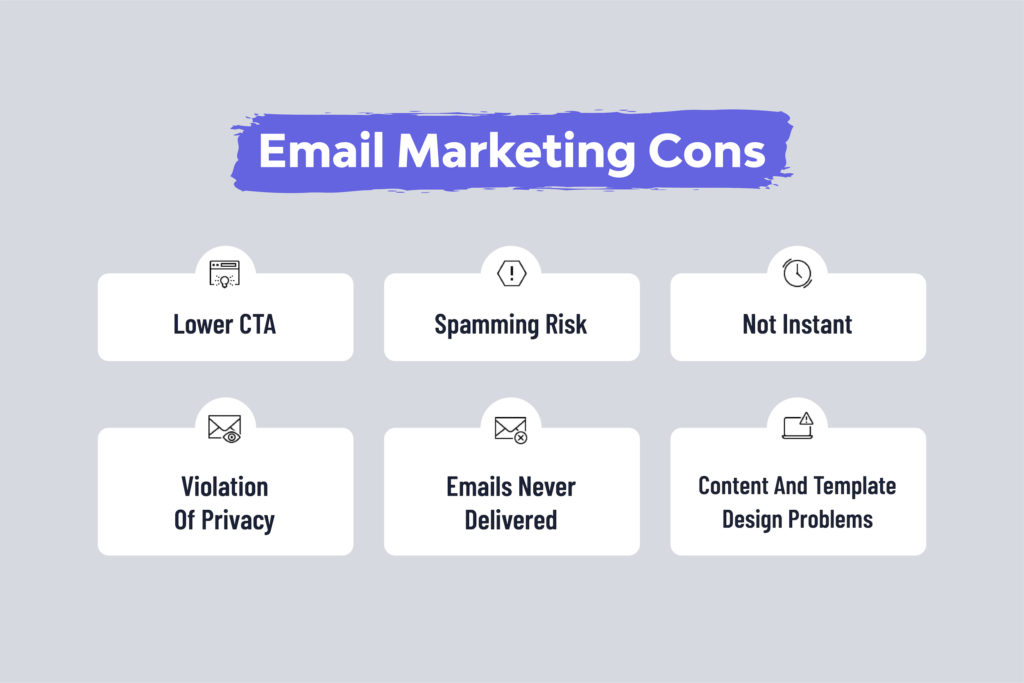 Email Marketing Cons

Lower CTA

Spamming Risk

Not Instant

Violation Of Privacy

Emails Never Delivered

Content And Template Design Problems